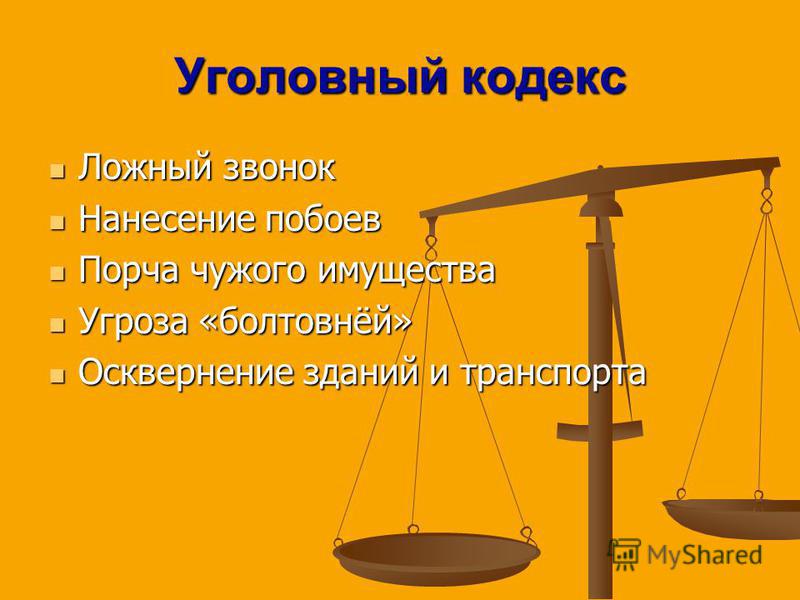 Уголовный кодекс

- Ложный звонок
- Нанесение побоев
- Порча чужого имущества
- Угроза «болтовнёй»
- Осквернение зданий и транспорта

MyShared